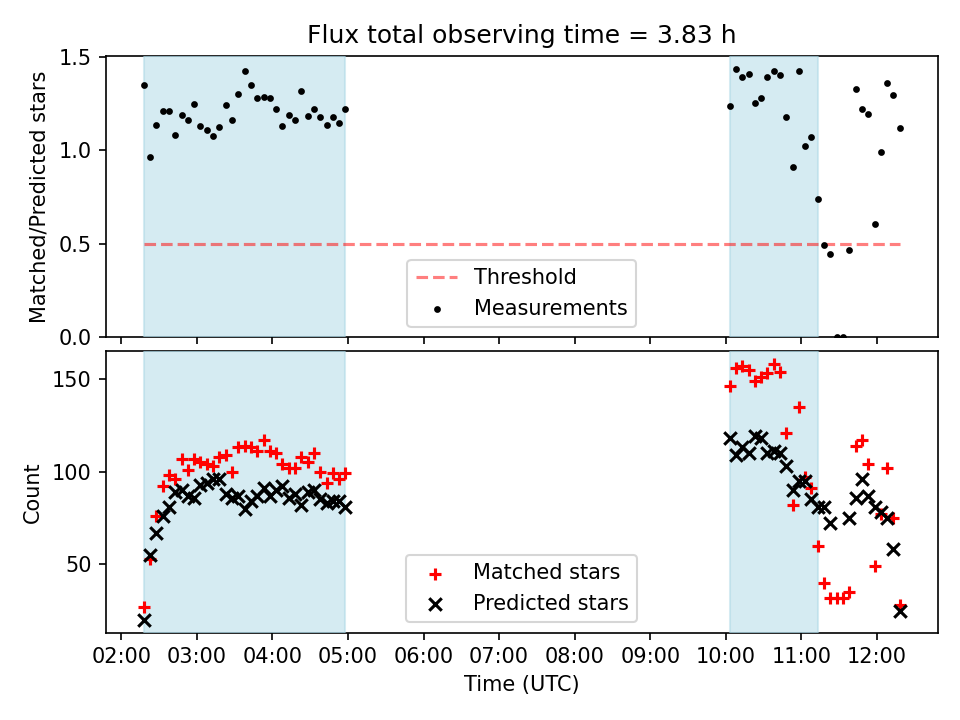 Flux total observing time = 3.83 h

Matched/Predicted stars

1.5
1.0
0.5
0.0

Threshold
Measurements

Count

150
100
50

Matched stars
Predicted stars

02:00 03:00 04:00 05:00 06:00 07:00 08:00 09:00 10:00 11:00 12:00

Time (UTC)